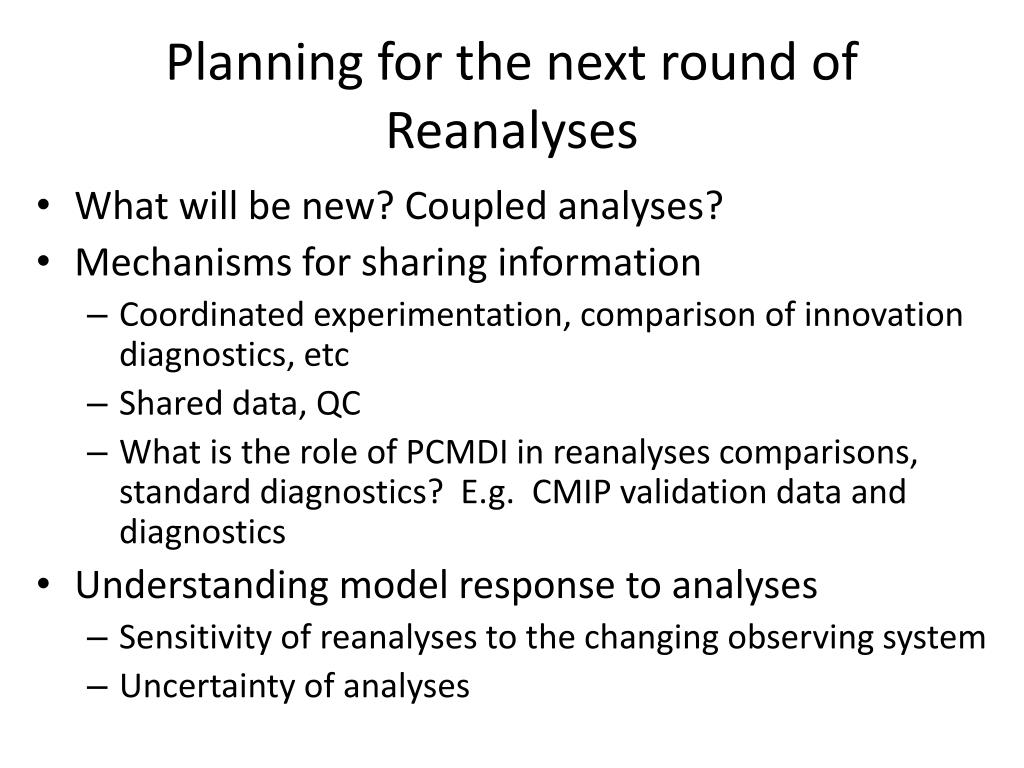 Planning for the next round of Reanalyses

• What will be new? Coupled analyses?
• Mechanisms for sharing information
– Coordinated experimentation, comparison of innovation diagnostics, etc
– Shared data, QC
– What is the role of PCMDI in reanalyses comparisons, standard diagnostics? E.g. CMIP validation data and diagnostics
• Understanding model response to analyses
– Sensitivity of reanalyses to the changing observing system
– Uncertainty of analyses